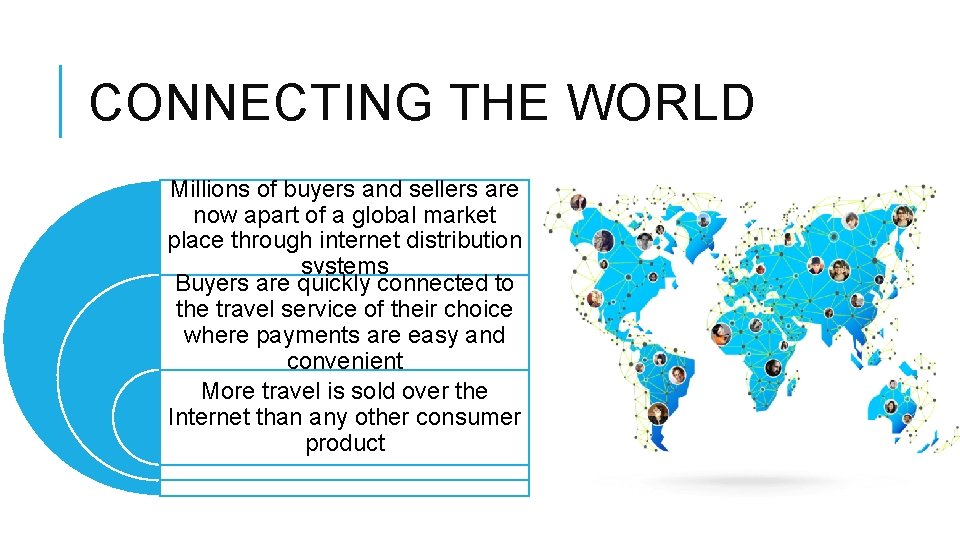 CONNECTING THE WORLD

Millions of buyers and sellers are now apart of a global market place through internet distribution systems

Buyers are quickly connected to the travel service of their choice where payments are easy and convenient

More travel is sold over the Internet than any other consumer product